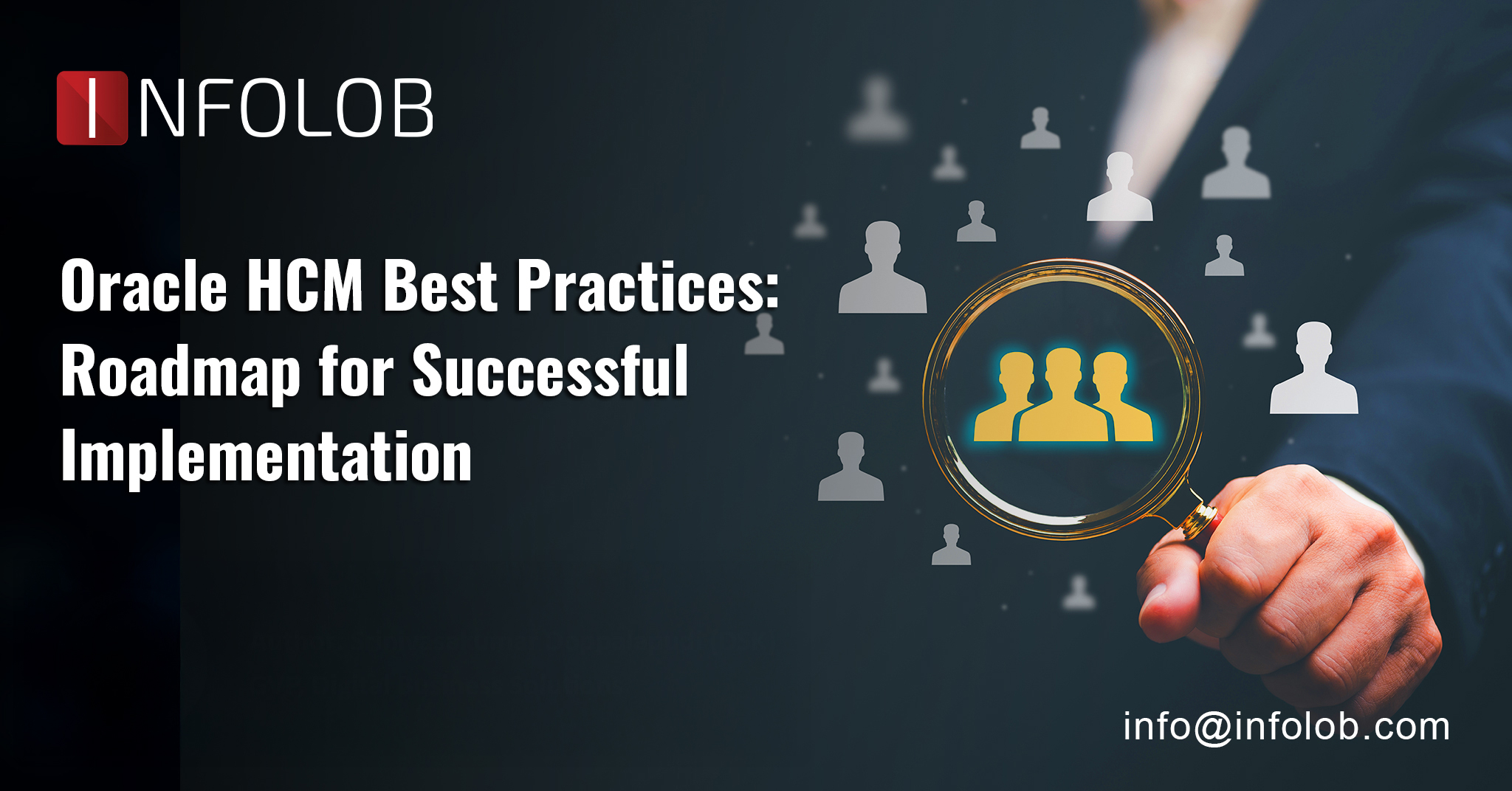 INFOLOB

Oracle HCM Best Practices: Roadmap for Successful Implementation

info@infolob.com